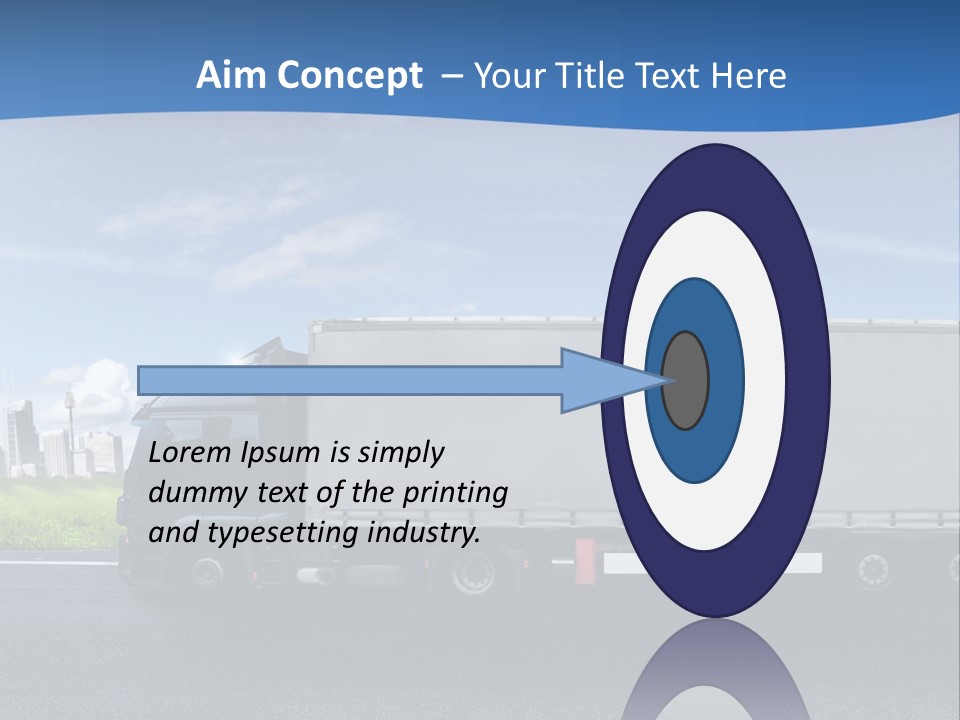 Aim Concept – Your Title Text Here

Lorem Ipsum is simply dummy text of the printing and typesetting industry.